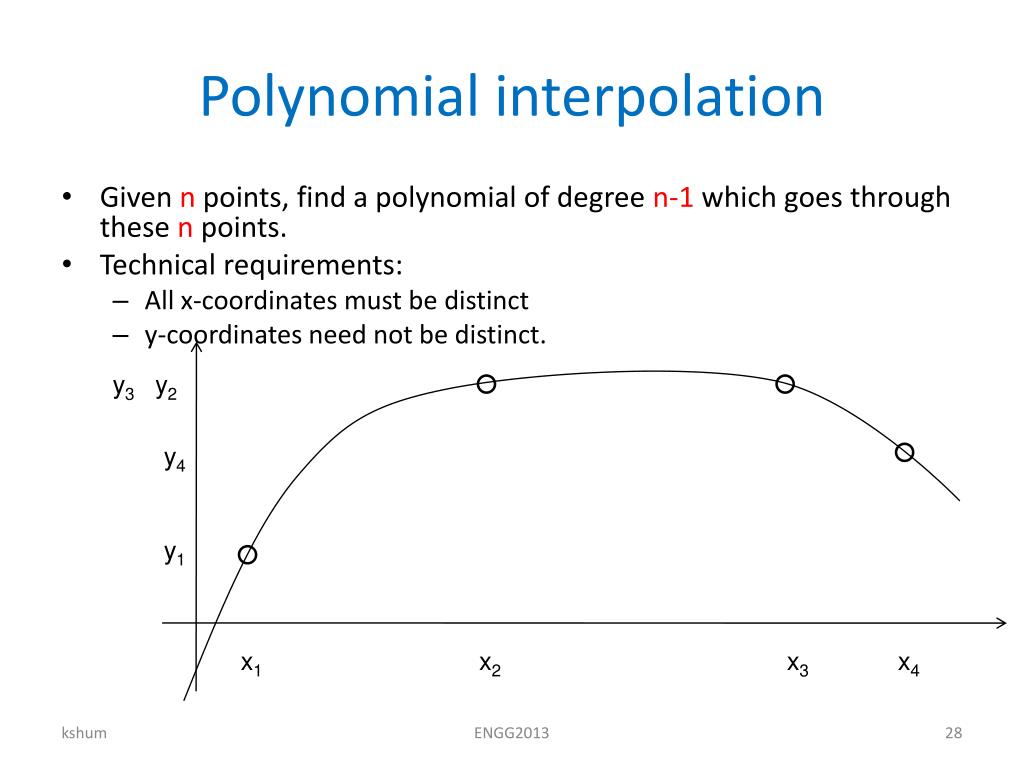 Polynomial interpolation

• Given n points, find a polynomial of degree n-1 which goes through these n points.
• Technical requirements:
– All x-coordinates must be distinct
– y-coordinates need not be distinct.

$y_3$ $y_2$

$y_4$

$y_1$

$x_1$ $x_2$ $x_3$ $x_4$

kshum ENGG2013 28